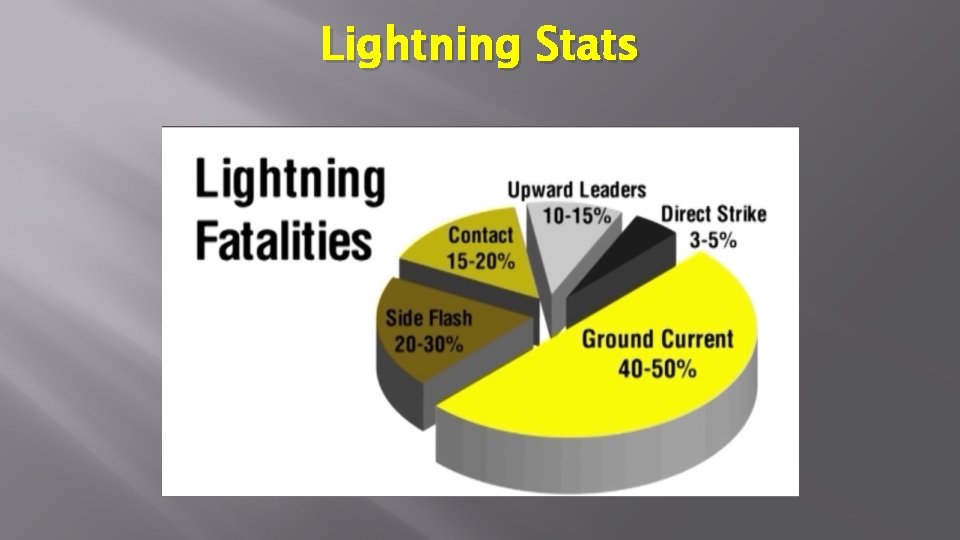 Lightning Stats

Lightning Fatalities

Upward Leaders 10-15%

Direct Strike 3-5%

Contact 15-20%

Side Flash 20-30%

Ground Current 40-50%